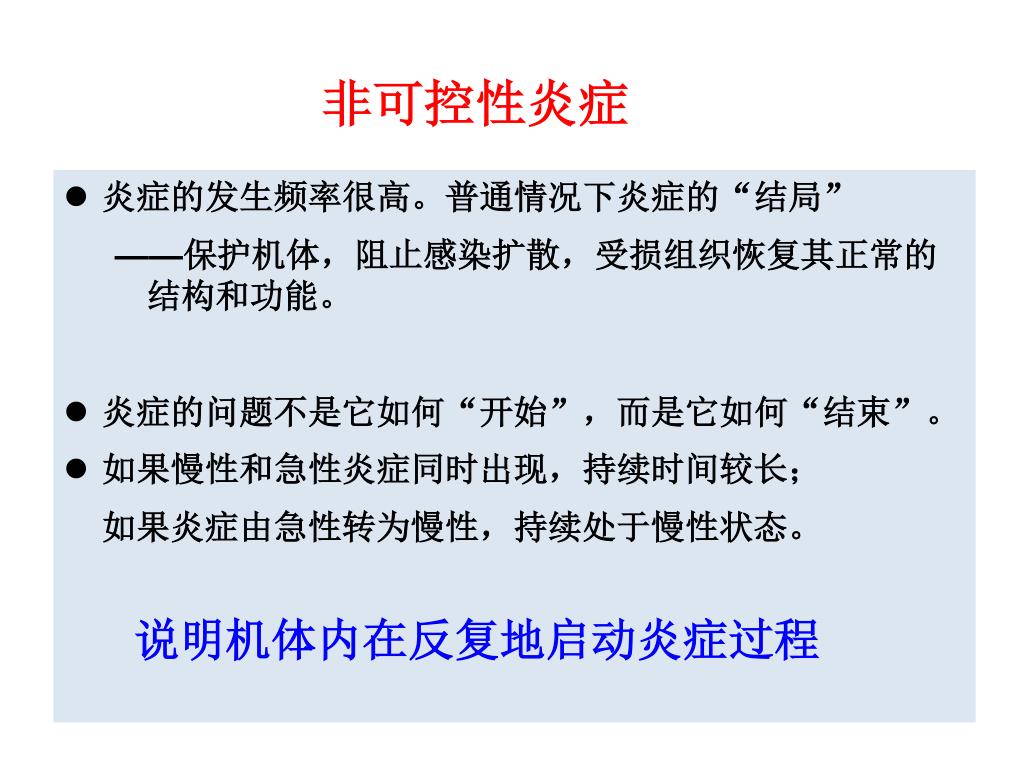 非可控性炎症

● 炎症的发生频率很高。普通情况下炎症的“结局”
——保护机体，阻止感染扩散，受损组织恢复其正常的结构和功能。

● 炎症的问题不是它如何“开始”，而是它如何“结束”。

● 如果慢性和急性炎症同时出现，持续时间较长；
如果炎症由急性转为慢性，持续处于慢性状态。

说明机体内在反复地启动炎症过程